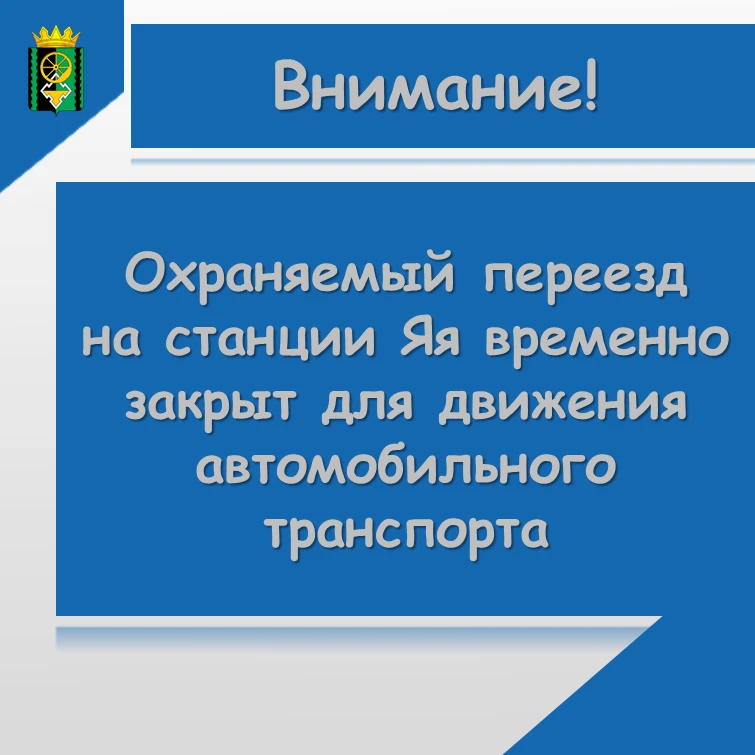 Внимание!

Охраняемый переезд на станции Яя временно закрыт для движения автомобильного транспорта